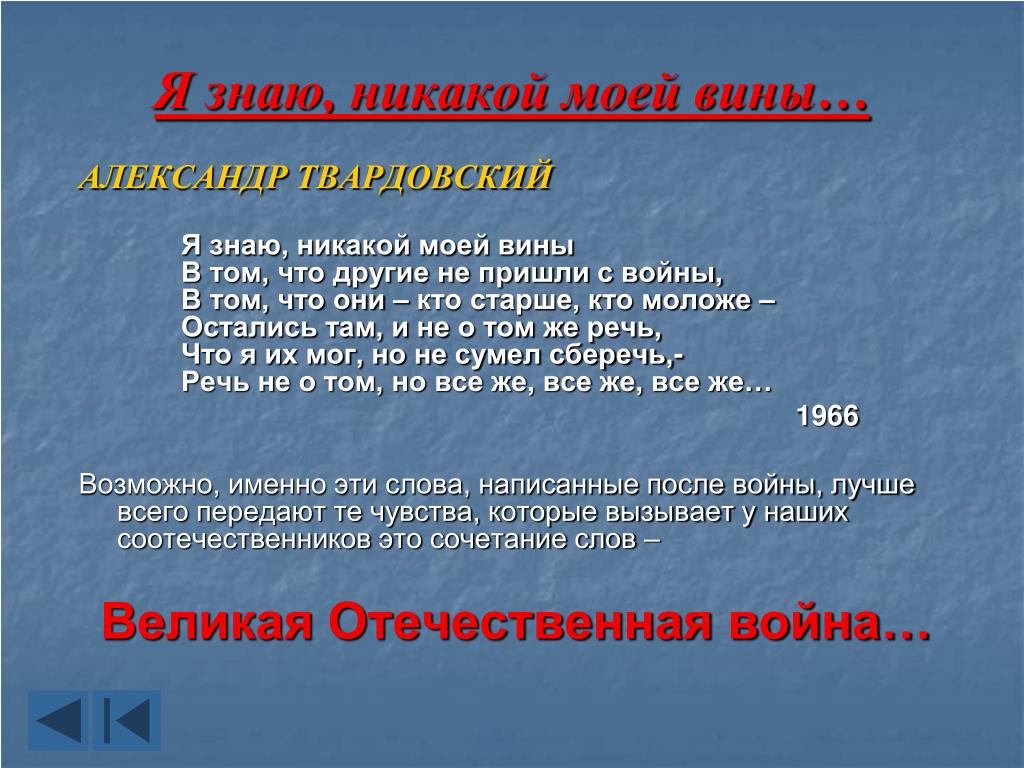 Я знаю, никакой моей вины…

АЛЕКСАНДР ТВАРДОВСКИЙ

Я знаю, никакой моей вины
В том, что другие не пришли с войны,
В том, что они – кто старше, кто моложе –
Остались там, и не о том же речь,
Что я их мог, но не сумел сберечь,-
Речь не о том, но все же, все же, все же…
1966

Возможно, именно эти слова, написанные после войны, лучше всего передают те чувства, которые вызывает у наших соотечественников это сочетание слов –

Великая Отечественная война…